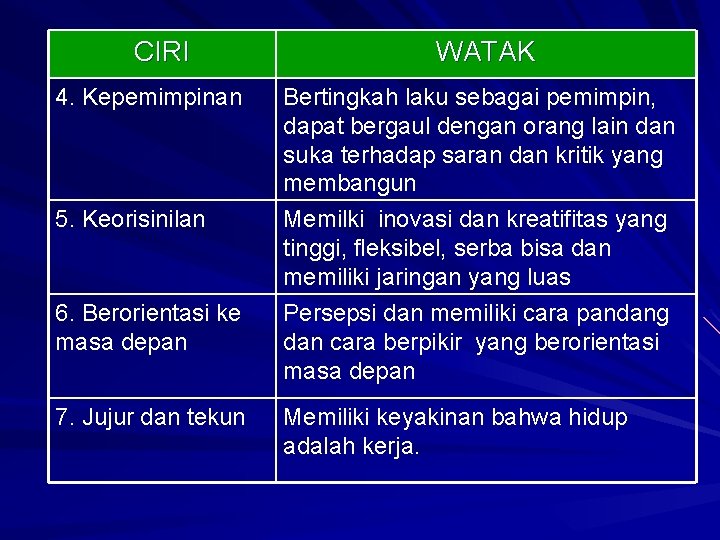 | CIRI | WATAK |
|---|---|
| 4. Kepemimpinan | Bertingkah laku sebagai pemimpin, dapat bergaul dengan orang lain dan suka terhadap saran dan kritik yang membangun |
| 5. Keorisinilan | Memilki inovasi dan kreatifitas yang tinggi, fleksibel, serba bisa dan memiliki jaringan yang luas |
| 6. Berorientasi ke masa depan | Persepsi dan memiliki cara pandang dan cara berpikir yang berorientasi masa depan |
| 7. Jujur dan tekun | Memiliki keyakinan bahwa hidup adalah kerja. |